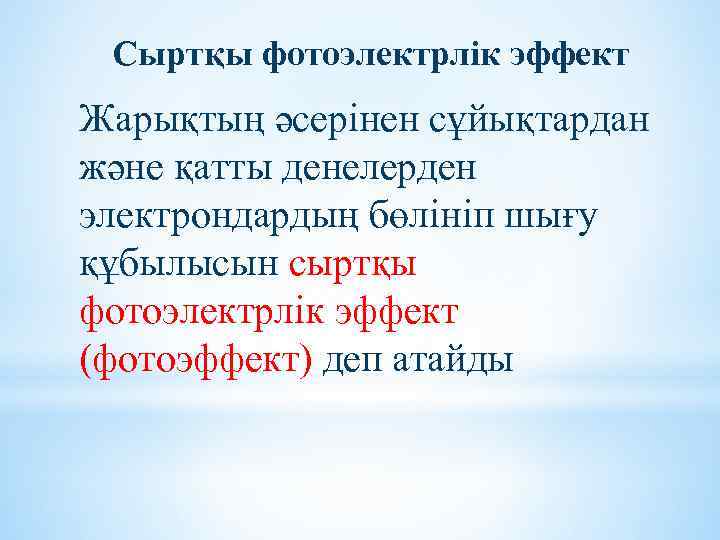 Сыртқы фотоэлектрлік эффект

Жарықтың әсерінен сұйықтардан және қатты денелерден электрондардың бөлініп шығу құбылысын сыртқы фотоэлектрлік эффект (фотоэффект) деп атайды